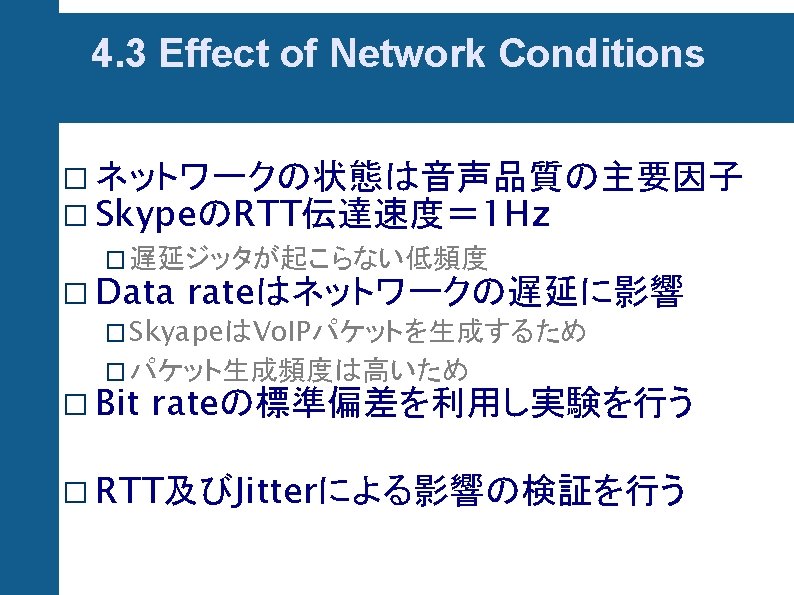 4.3 Effect of Network Conditions

□ ネットワークの状態は音声品質の主要因子
□ SkypeのRTT伝達速度＝1Hz
□ 遅延ジッタが起こらない低頻度
□ Data rateはネットワークの遅延に影響
□ SkyapeはVoIPパケットを生成するため
□ パケット生成頻度は高いため
□ Bit rateの標準偏差を利用し実験を行う

□ RTT及びJitterによる影響の検証を行う